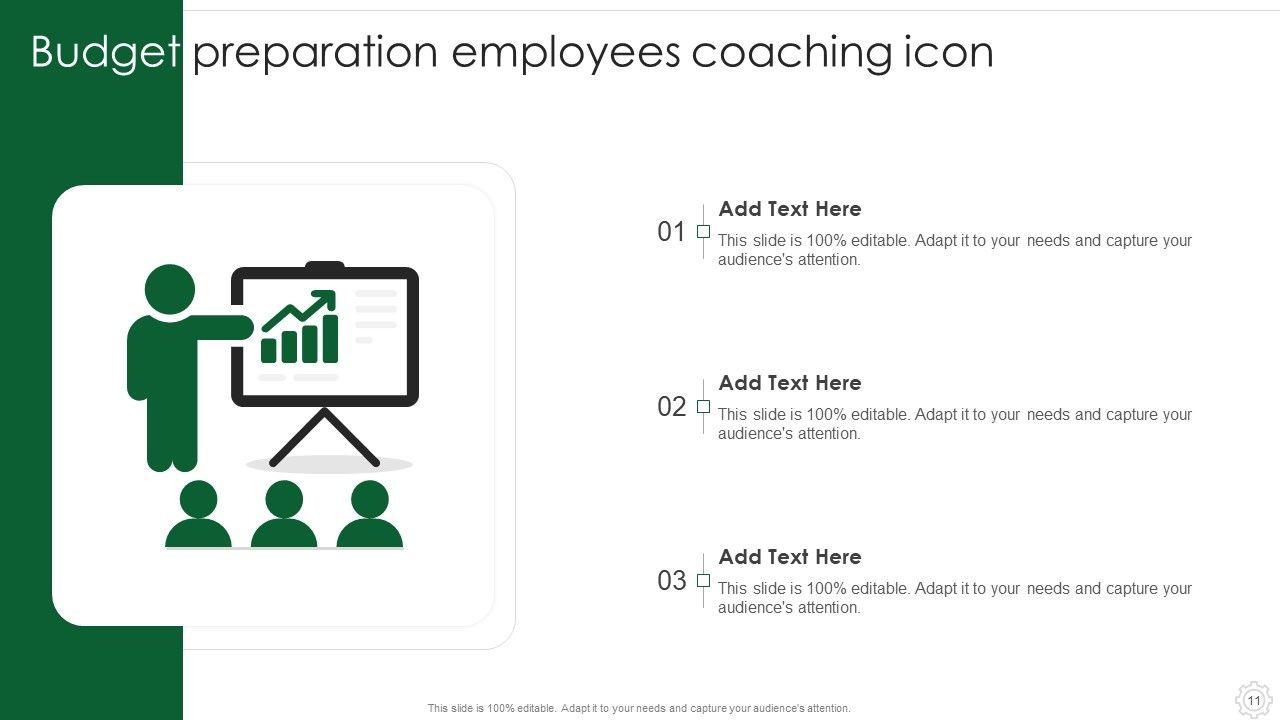 Budget preparation employees coaching icon

01 Add Text Here
This slide is 100% editable. Adapt it to your needs and capture your audience's attention.

02 Add Text Here
This slide is 100% editable. Adapt it to your needs and capture your audience's attention.

03 Add Text Here
This slide is 100% editable. Adapt it to your needs and capture your audience's attention.

This slide is 100% editable. Adapt it to your needs and capture your audience's attention.

11